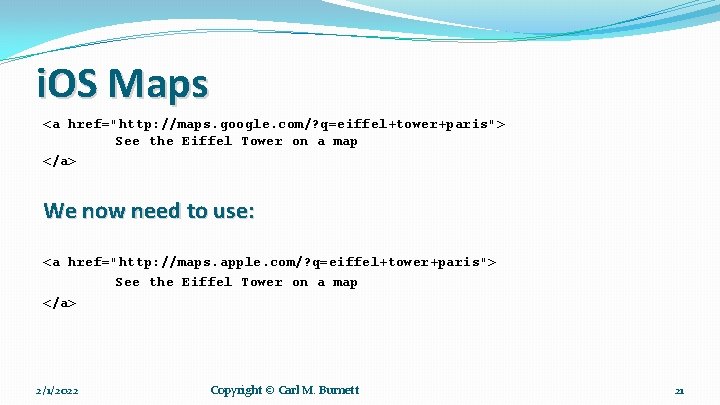 iOS Maps

<a href="http://maps.google.com/?q=eiffel+tower+paris">
See the Eiffel Tower on a map
</a>

We now need to use:

<a href="http://maps.apple.com/?q=eiffel+tower+paris">
See the Eiffel Tower on a map
</a>

2/1/2022

Copyright © Carl M. Burnett

21